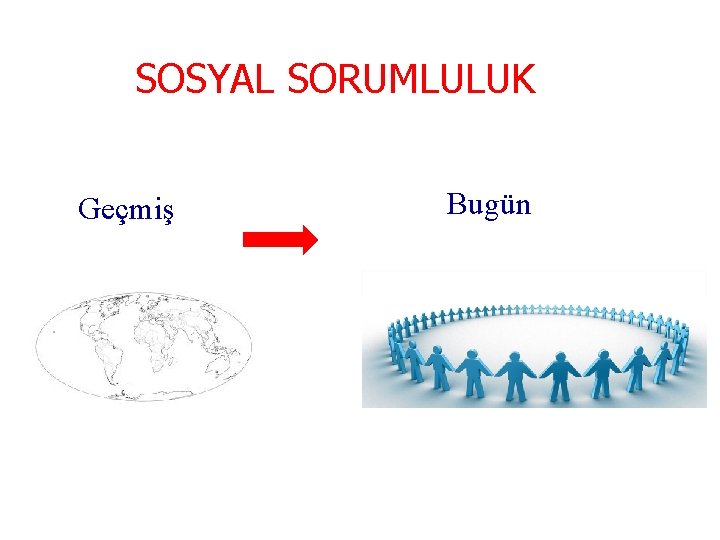 SOSYAL SORUMLULUK

Geçmiş

Bugün